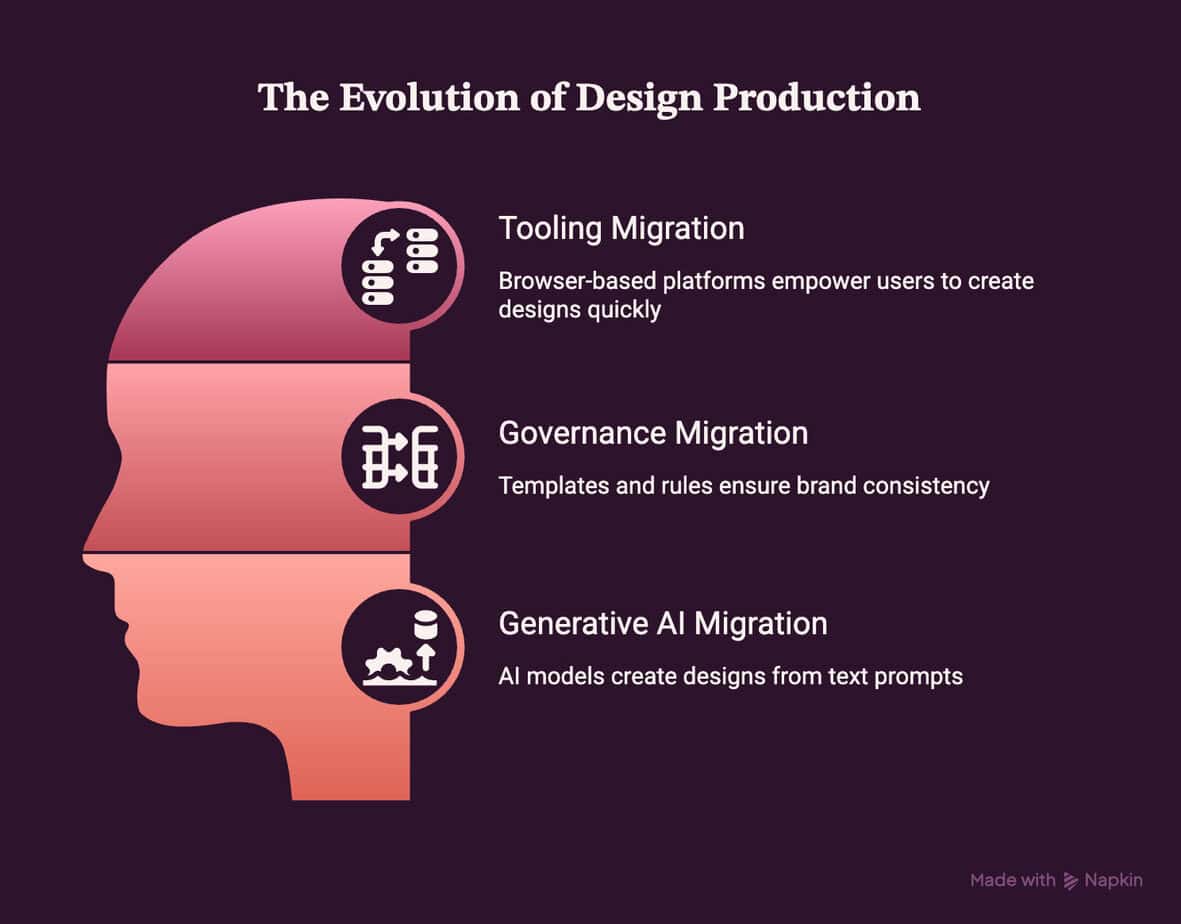 The Evolution of Design Production

Tooling Migration

Browser-based platforms empower users to create designs quickly

Governance Migration

Templates and rules ensure brand consistency

Generative AI Migration

AI models create designs from text prompts

Made with Napkin